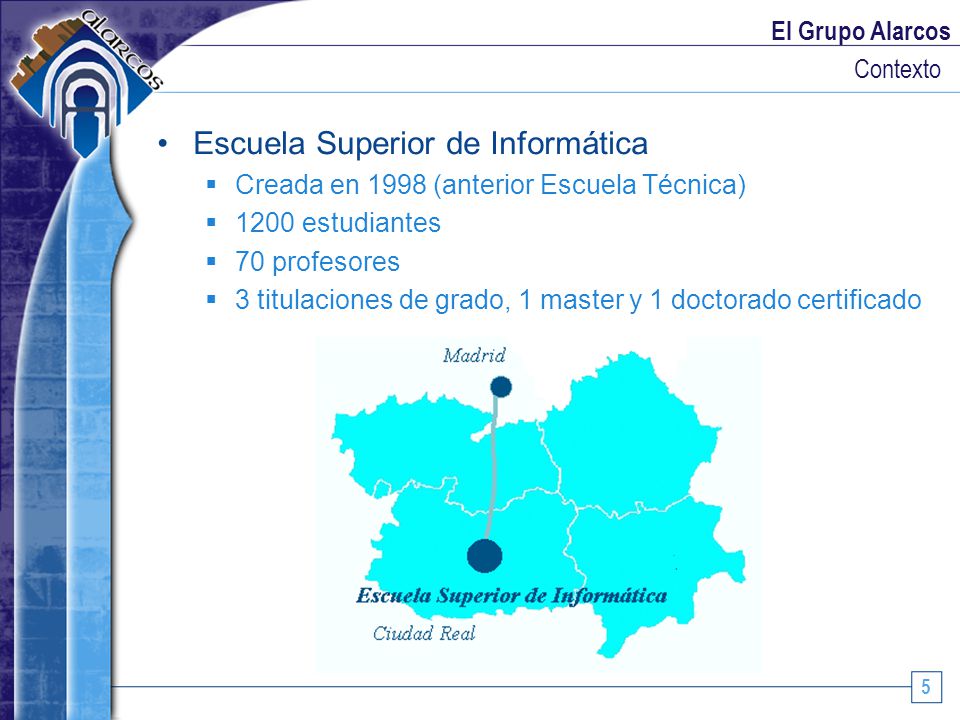 alarcos

El Grupo Alarcos

Contexto

• Escuela Superior de Informática
 ▪ Creada en 1998 (anterior Escuela Técnica)
 ▪ 1200 estudiantes
 ▪ 70 profesores
 ▪ 3 titulaciones de grado, 1 master y 1 doctorado certificado

Madrid

Escuela Superior de Informática

Ciudad Real

5